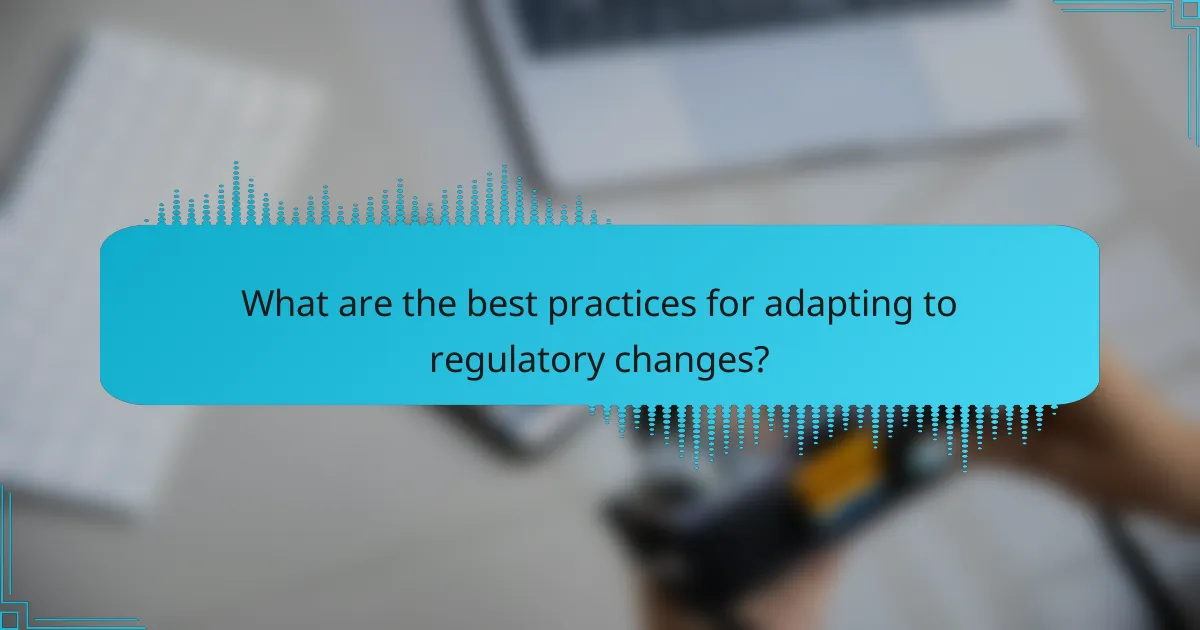 What are the best practices for adapting to regulatory changes?